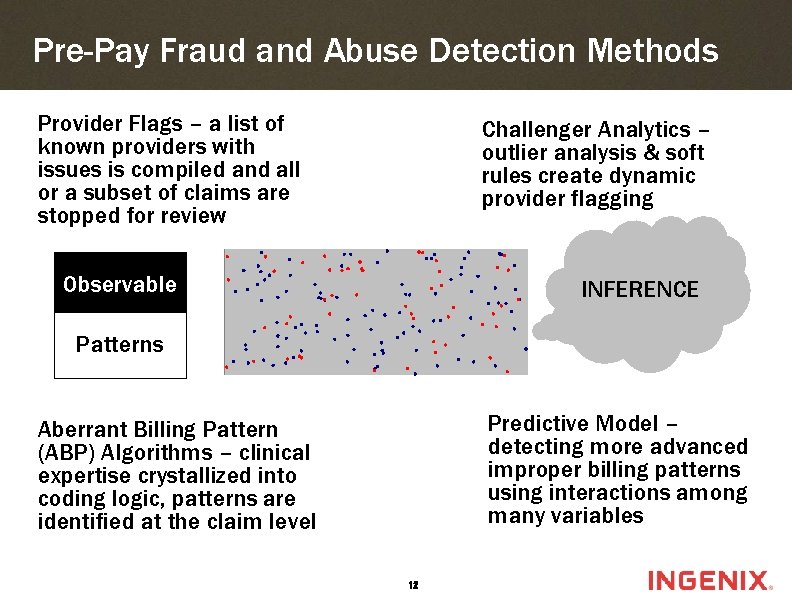 Pre-Pay Fraud and Abuse Detection Methods

Provider Flags – a list of known providers with issues is compiled and all or a subset of claims are stopped for review

Challenger Analytics – outlier analysis & soft rules create dynamic provider flagging

Observable

Patterns

INFERENCE

Aberrant Billing Pattern (ABP) Algorithms – clinical expertise crystallized into coding logic, patterns are identified at the claim level

Predictive Model – detecting more advanced improper billing patterns using interactions among many variables

12

INGENIX.